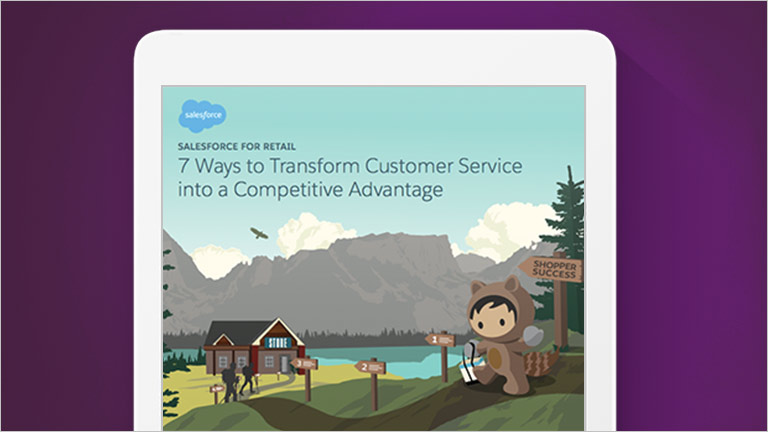 salesforce

SALESFORCE FOR RETAIL

7 Ways to Transform Customer Service into a Competitive Advantage

SHOPPER SUCCESS

STORE

1

2

3